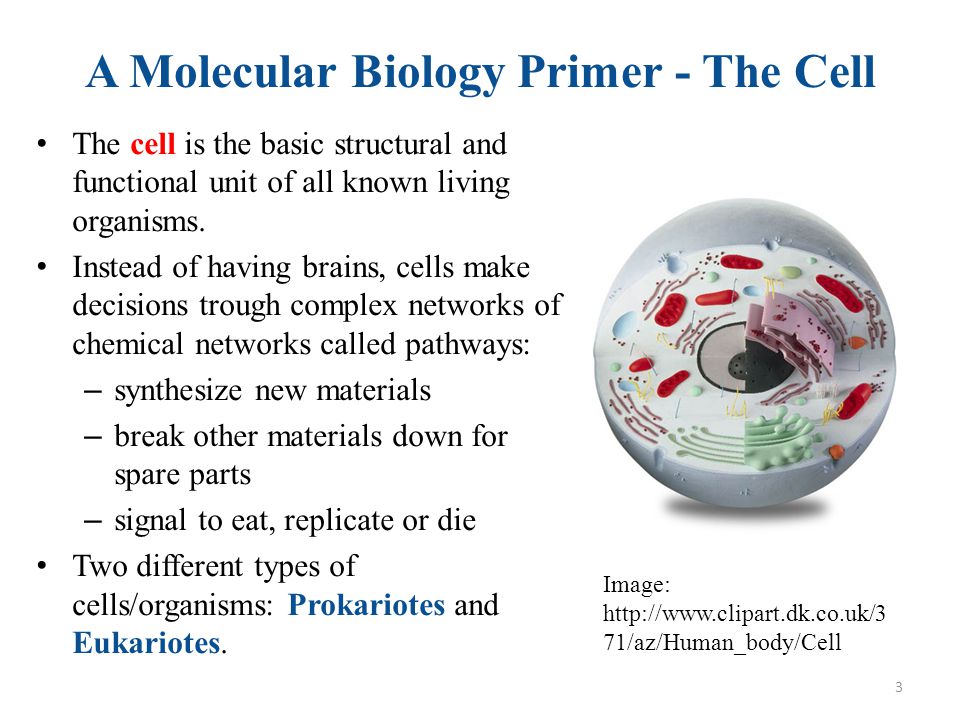 A Molecular Biology Primer - The Cell

• The cell is the basic structural and functional unit of all known living organisms.
• Instead of having brains, cells make decisions trough complex networks of chemical networks called pathways:
– synthesize new materials
– break other materials down for spare parts
– signal to eat, replicate or die
• Two different types of cells/organisms: Prokariotes and Eukariotes.

Image: http://www.clipart.dk.co.uk/371/az/Human_body/Cell

3